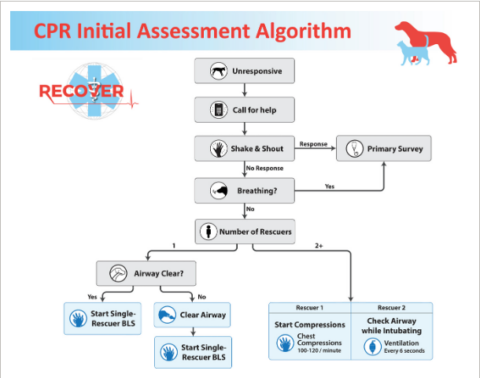 CPR Initial Assessment Algorithm

RECOVER

Unresponsive

Call for help

Shake & Shout

Response

Primary Survey

No Response

Breathing?

Yes

No

Number of Rescuers

1

2+

Airway Clear?

Yes

No

Start Single-Rescuer BLS

Clear Airway

Start Single-Rescuer BLS

Rescuer 1

Start Compressions

Chest Compressions

100-120 / minute

Rescuer 2

Check Airway while Intubating

Ventilation

Every 6 seconds